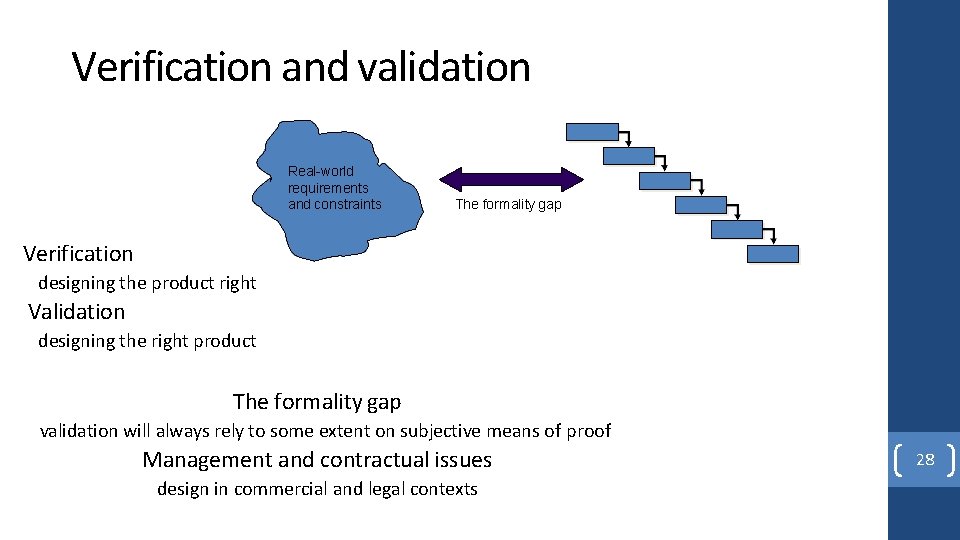 Verification and validation

Real-world requirements and constraints

The formality gap

Verification

designing the product right

Validation

designing the right product

The formality gap

validation will always rely to some extent on subjective means of proof

Management and contractual issues

design in commercial and legal contexts

28